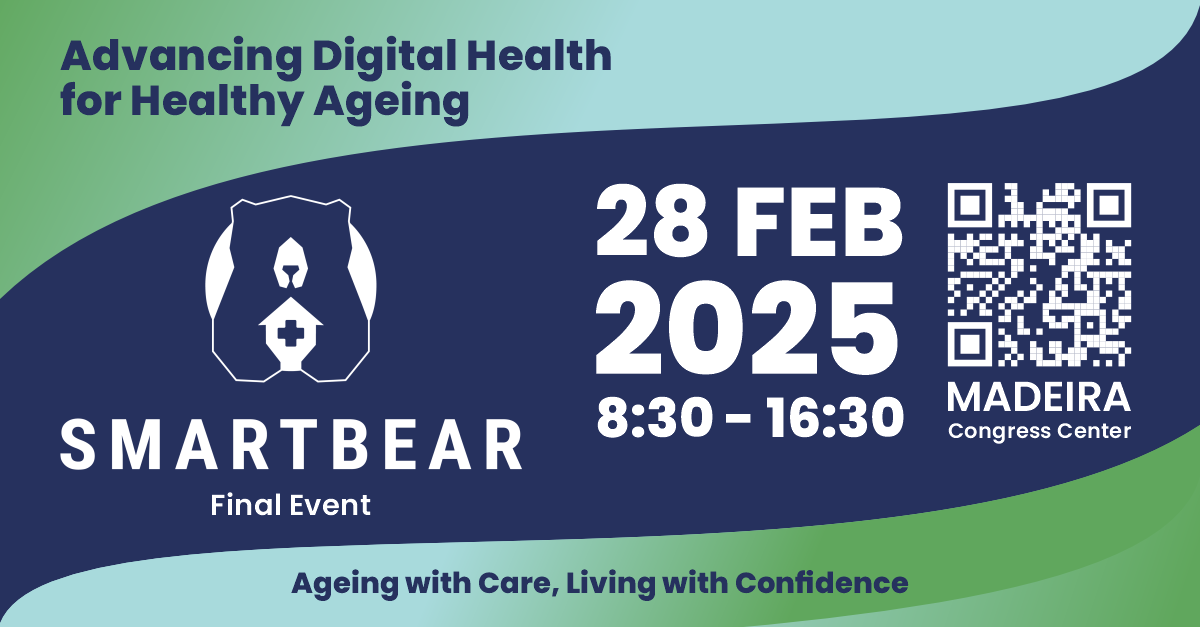 Advancing Digital Health for Healthy Ageing

SMARTBEAR

Final Event

28 FEB 2025

8:30 - 16:30

MADEIRA

Congress Center

Ageing with Care, Living with Confidence